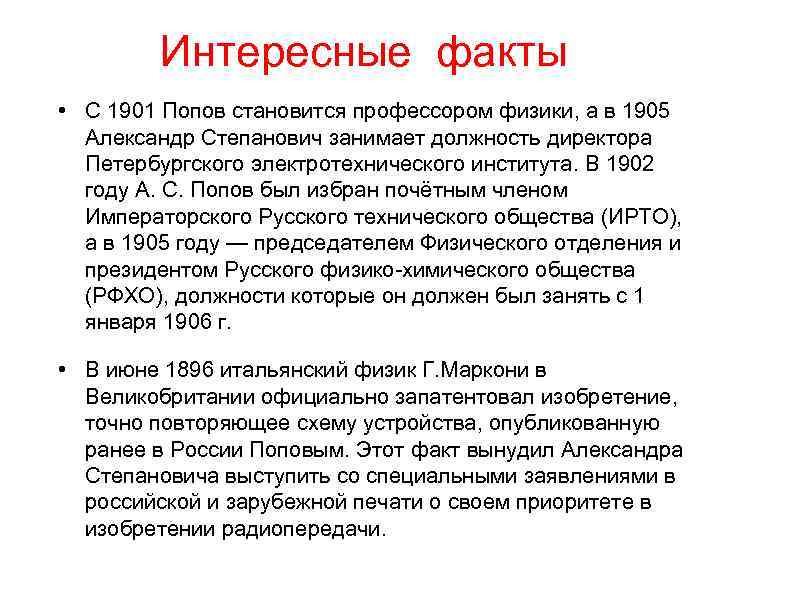 Интересные факты

• С 1901 Попов становится профессором физики, а в 1905 Александр Степанович занимает должность директора Петербургского электротехнического института. В 1902 году А. С. Попов был избран почётным членом Императорского Русского технического общества (ИРТО), а в 1905 году — председателем Физического отделения и президентом Русского физико-химического общества (РФХО), должности которые он должен был занять с 1 января 1906 г.

• В июне 1896 итальянский физик Г.Маркони в Великобритании официально запатентовал изобретение, точно повторяющее схему устройства, опубликованную ранее в России Поповым. Этот факт вынудил Александра Степановича выступить со специальными заявлениями в российской и зарубежной печати о своем приоритете в изобретении радиопередачи.